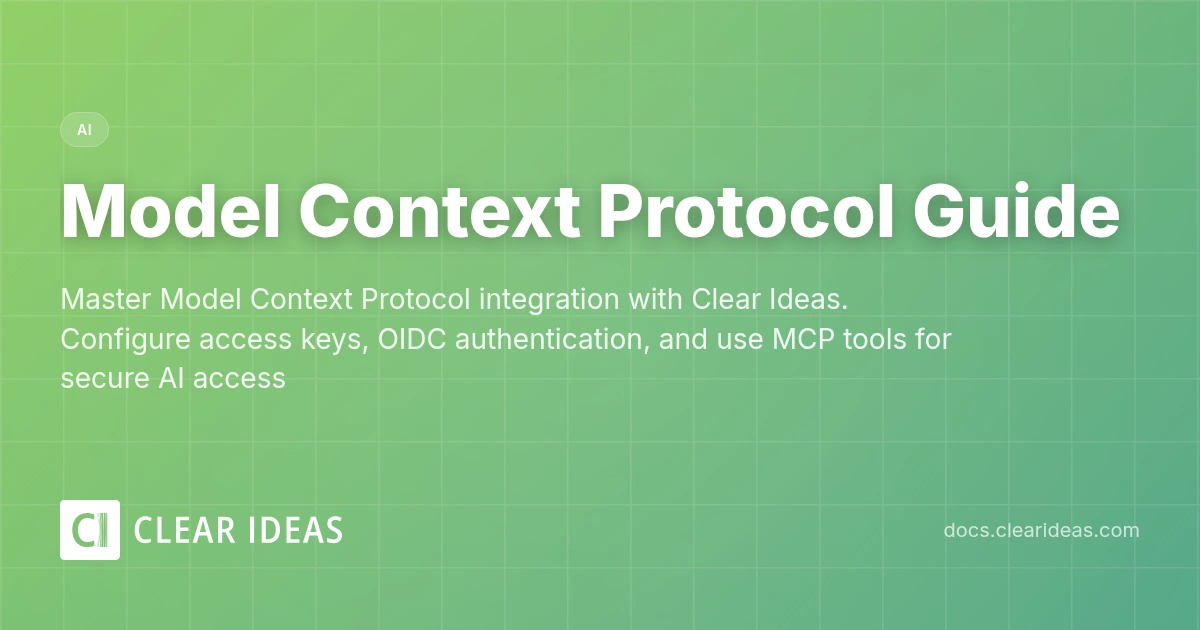 AI

Model Context Protocol Guide

Master Model Context Protocol integration with Clear Ideas. Configure access keys, OIDC authentication, and use MCP tools for secure AI access

CI CLEAR IDEAS

docs.clearideas.com